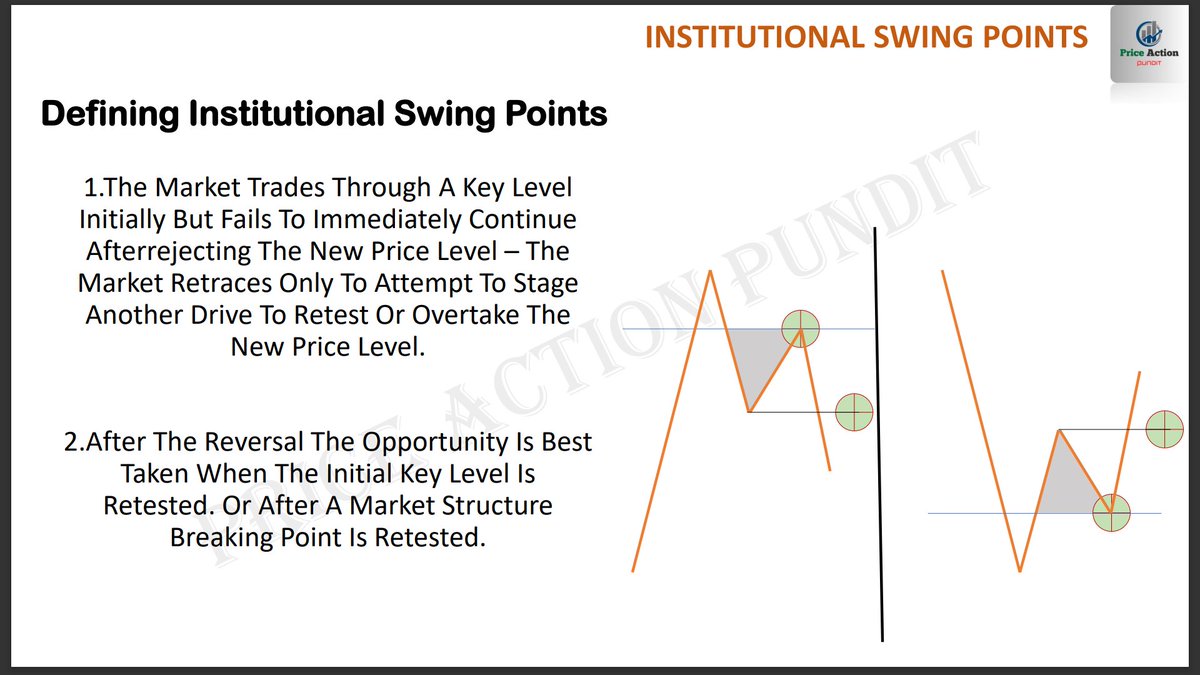 INSTITUTIONAL SWING POINTS

Price Action PUNDIT

Defining Institutional Swing Points

1.The Market Trades Through A Key Level Initially But Fails To Immediately Continue Afterrejecting The New Price Level – The Market Retraces Only To Attempt To Stage Another Drive To Retest Or Overtake The New Price Level.

2.After The Reversal The Opportunity Is Best Taken When The Initial Key Level Is Retested. Or After A Market Structure Breaking Point Is Retested.

PRICE ACTION PUNDIT